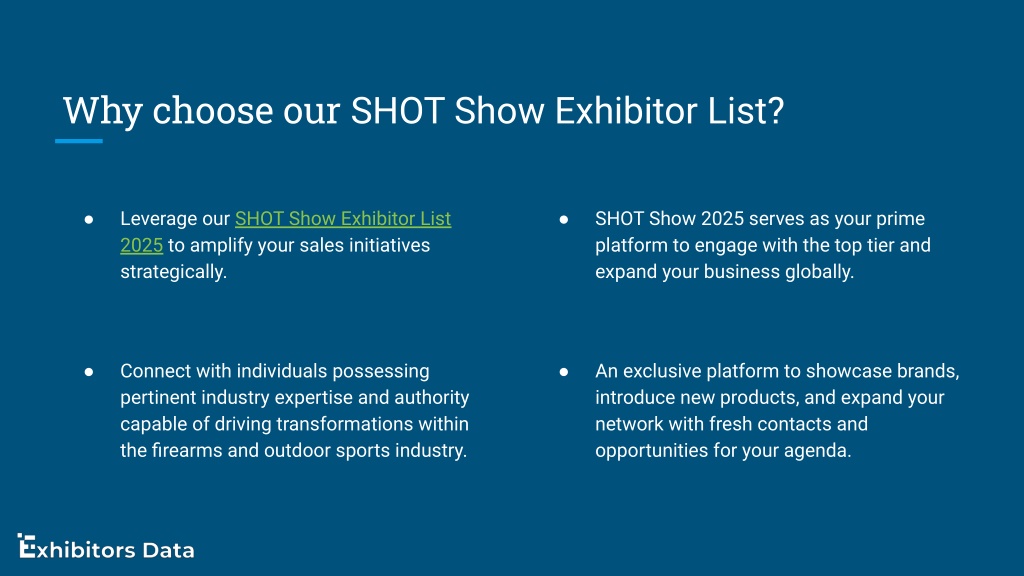 Why choose our SHOT Show Exhibitor List?

● Leverage our SHOT Show Exhibitor List 2025 to amplify your sales initiatives strategically.

● Connect with individuals possessing pertinent industry expertise and authority capable of driving transformations within the firearms and outdoor sports industry.

● SHOT Show 2025 serves as your prime platform to engage with the top tier and expand your business globally.

● An exclusive platform to showcase brands, introduce new products, and expand your network with fresh contacts and opportunities for your agenda.

Exhibitors Data